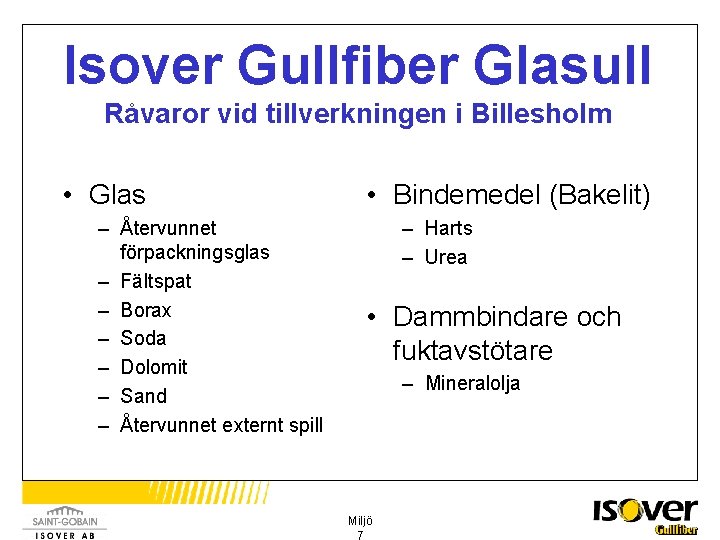 Isover Gullfiber Glasull

Råvaror vid tillverkningen i Billesholm

• Glas
– Återvunnet förpackningsglas
– Fältspat
– Borax
– Soda
– Dolomit
– Sand
– Återvunnet externt spill

• Bindemedel (Bakelit)
– Harts
– Urea

• Dammbindare och fuktavstötare
– Mineralolja

SAINT-GOBAIN
ISOVER AB

Miljö
7

ISOVER
Gullfiber